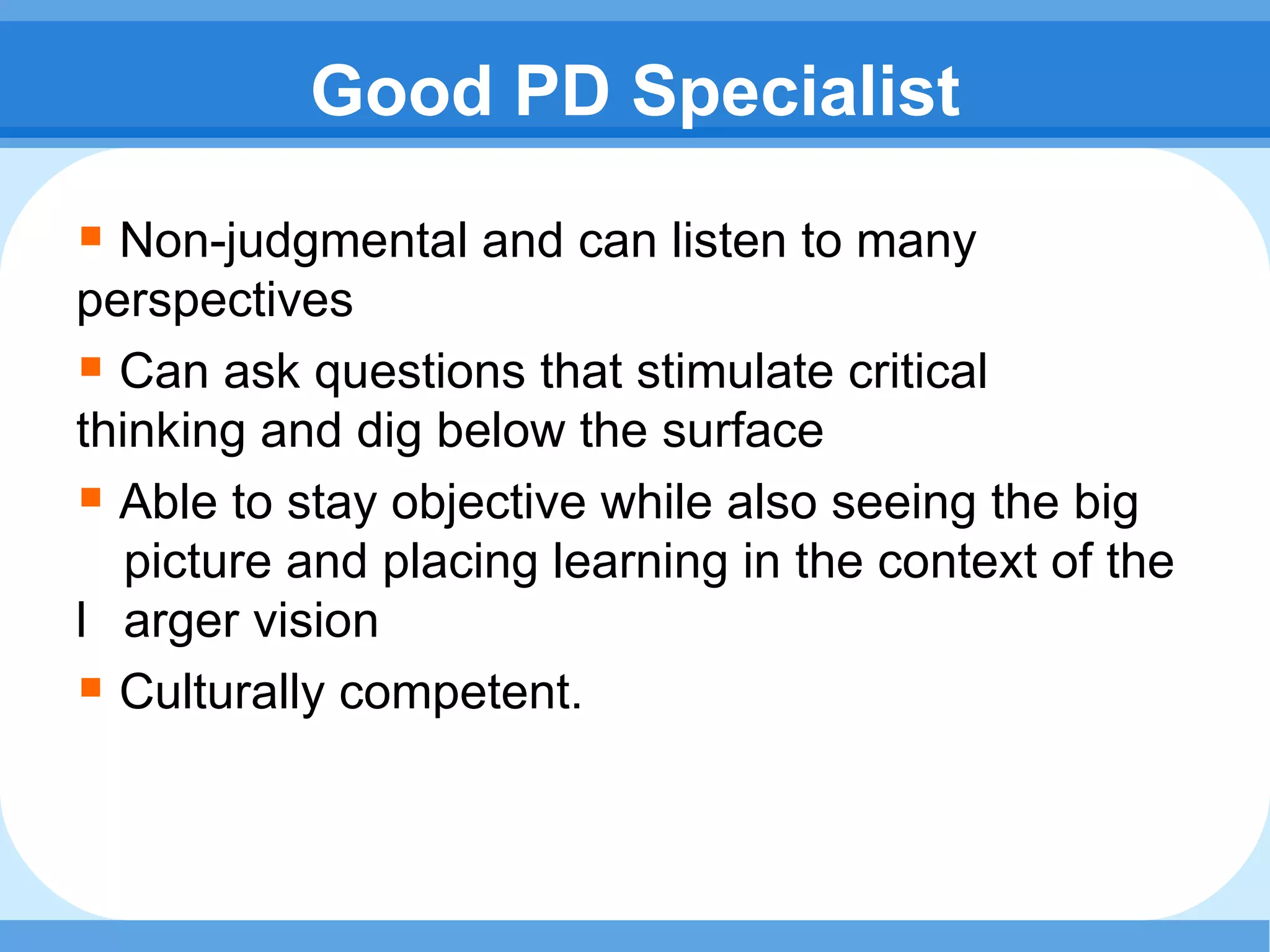 Good PD Specialist

Non-judgmental and can listen to many perspectives

Can ask questions that stimulate critical thinking and dig below the surface

Able to stay objective while also seeing the big picture and placing learning in the context of the l arger vision

Culturally competent.